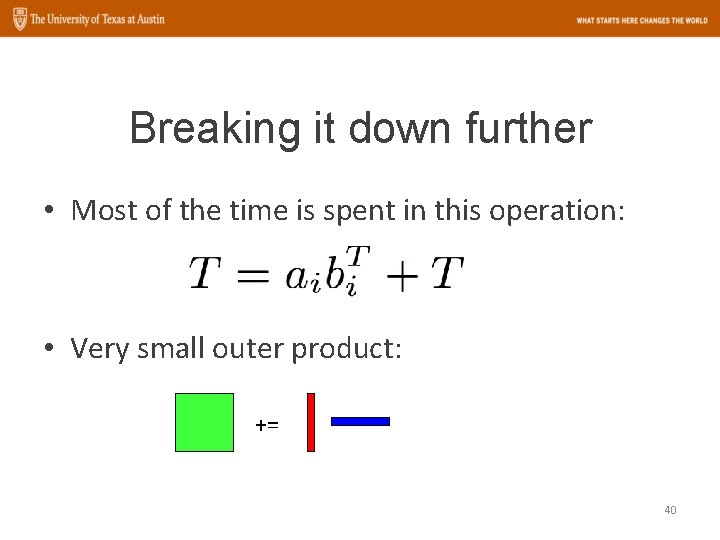 The University of Texas at Austin

WHAT STARTS HERE CHANGES THE WORLD

Breaking it down further

• Most of the time is spent in this operation:

$T = a_i b_i^T + T$

• Very small outer product:

+=

40